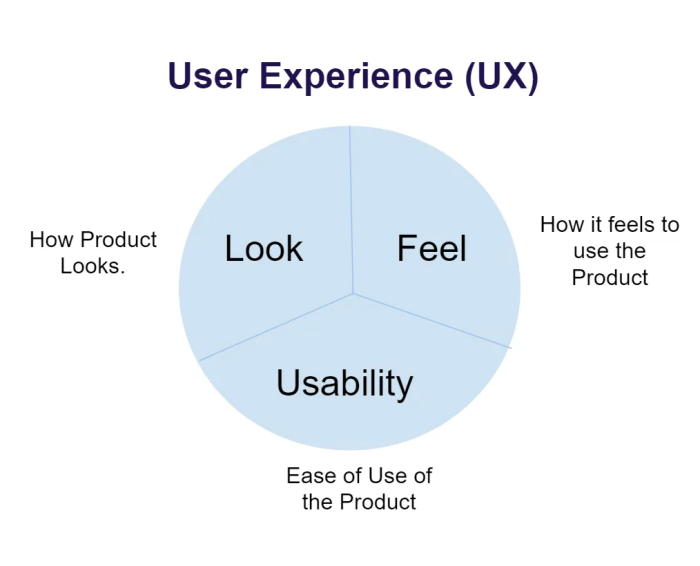 User Experience (UX)

How Product Looks.

Look

Feel

How it feels to use the Product

Usability

Ease of Use of the Product